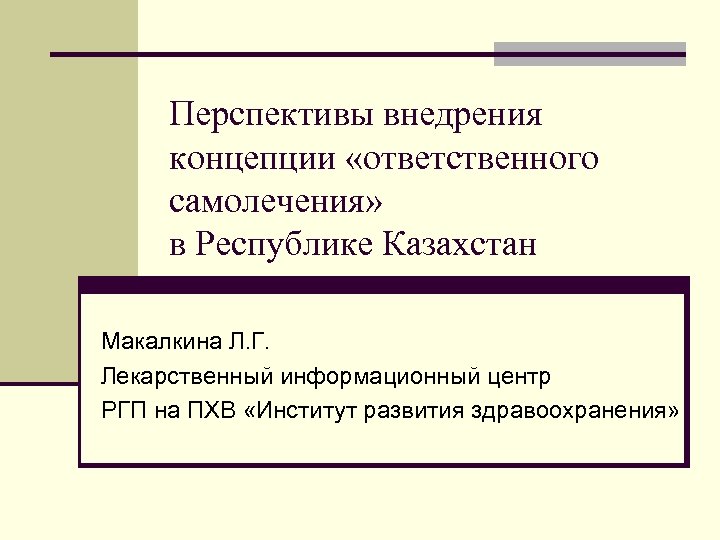 Перспективы внедрения концепции «ответственного самолечения» в Республике Казахстан

Макалкина Л.Г.
Лекарственный информационный центр
РГП на ПХВ «Институт развития здравоохранения»